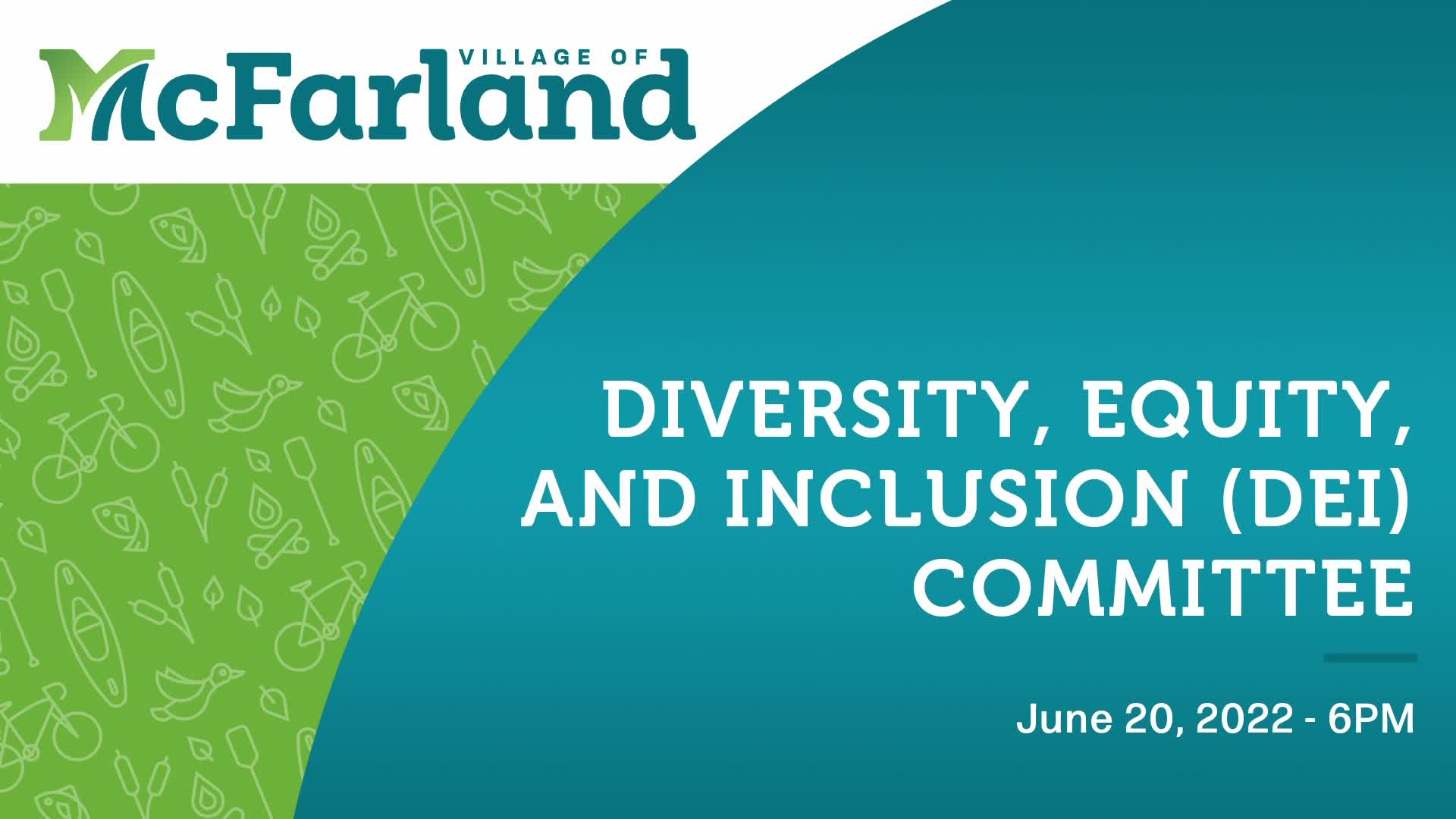 VILLAGE OF
McFarland

DIVERSITY, EQUITY, AND INCLUSION (DEI) COMMITTEE

June 20, 2022 - 6PM